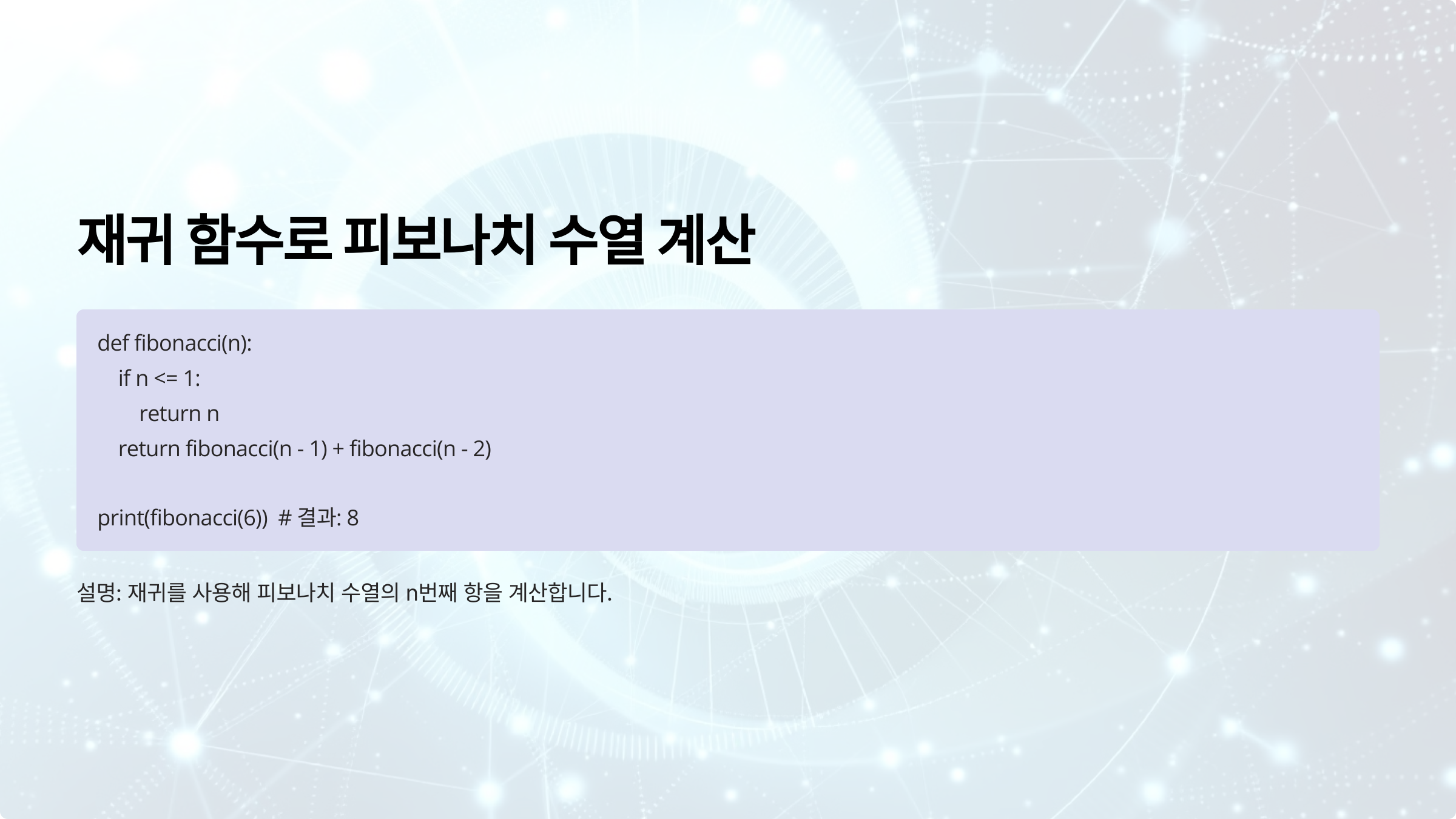 재귀 함수로 피보나치 수열 계산

def fibonacci(n):
    if n <= 1:
        return n
    return fibonacci(n - 1) + fibonacci(n - 2)

print(fibonacci(6))  # 결과: 8

설명: 재귀를 사용해 피보나치 수열의 n번째 항을 계산합니다.